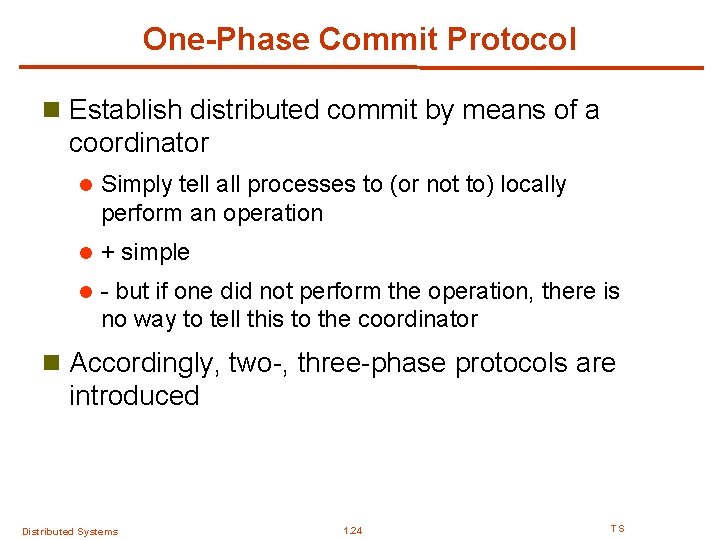 One-Phase Commit Protocol

Establish distributed commit by means of a coordinator

Simply tell all processes to (or not to) locally perform an operation

+ simple

- but if one did not perform the operation, there is no way to tell this to the coordinator

Accordingly, two-, three-phase protocols are introduced

Distributed Systems

1.24

TS